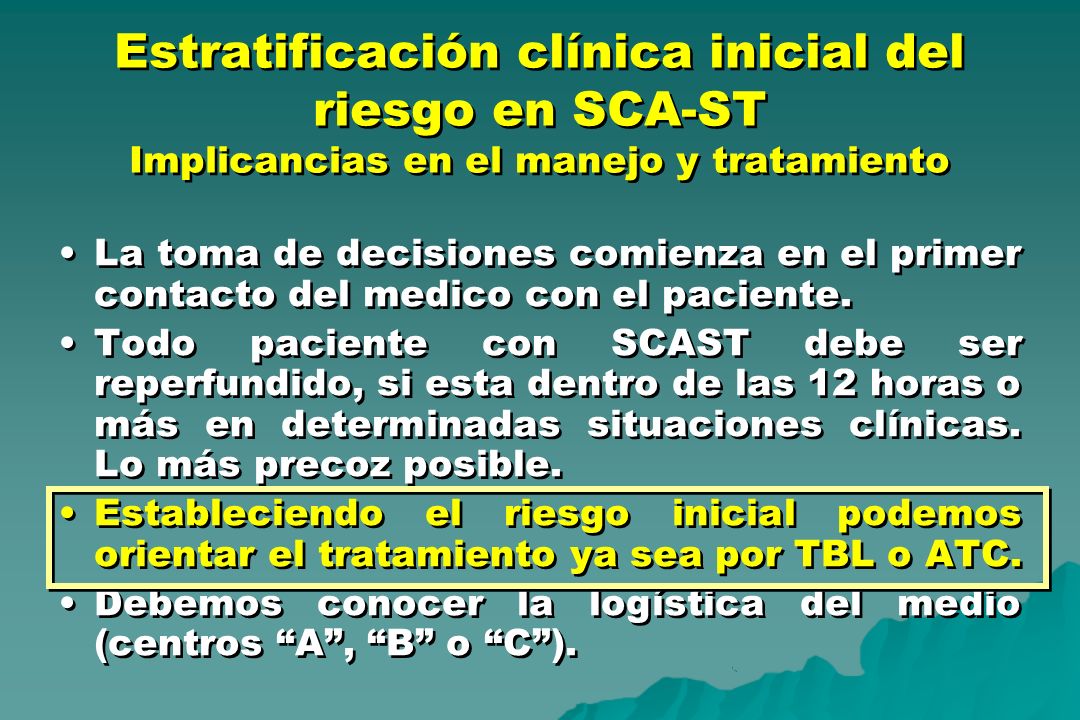 Estratificación clínica inicial del riesgo en SCA-ST
Implicancias en el manejo y tratamiento

• La toma de decisiones comienza en el primer contacto del medico con el paciente.
• Todo paciente con SCAST debe ser reperfundido, si esta dentro de las 12 horas o más en determinadas situaciones clínicas. Lo más precoz posible.
• Estableciendo el riesgo inicial podemos orientar el tratamiento ya sea por TBL o ATC.
• Debemos conocer la logística del medio (centros “A”, “B” o “C”).